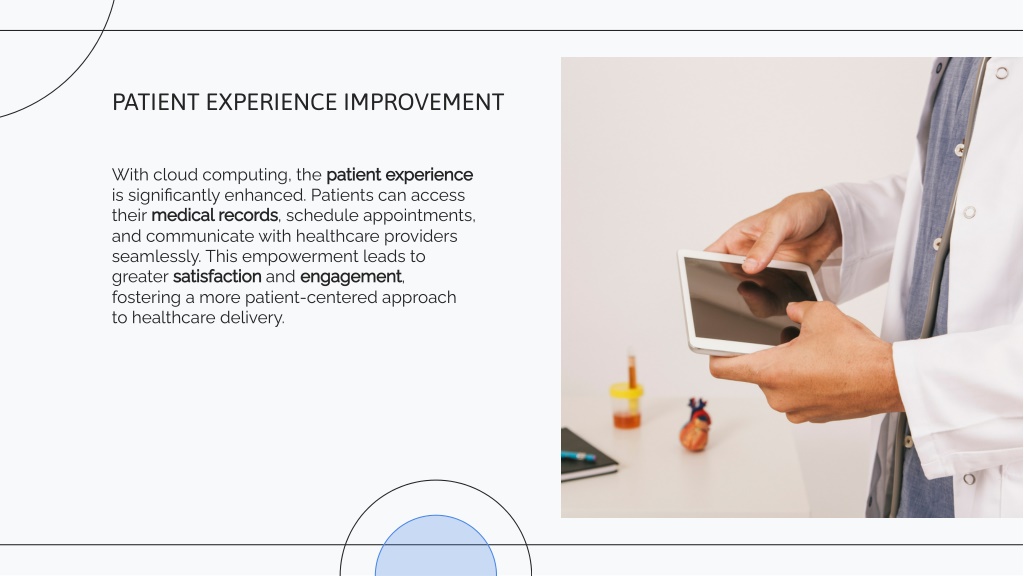 PATIENT EXPERIENCE IMPROVEMENT

With cloud computing, the patient experience is significantly enhanced. Patients can access their medical records, schedule appointments, and communicate with healthcare providers seamlessly. This empowerment leads to greater satisfaction and engagement, fostering a more patient-centered approach to healthcare delivery.